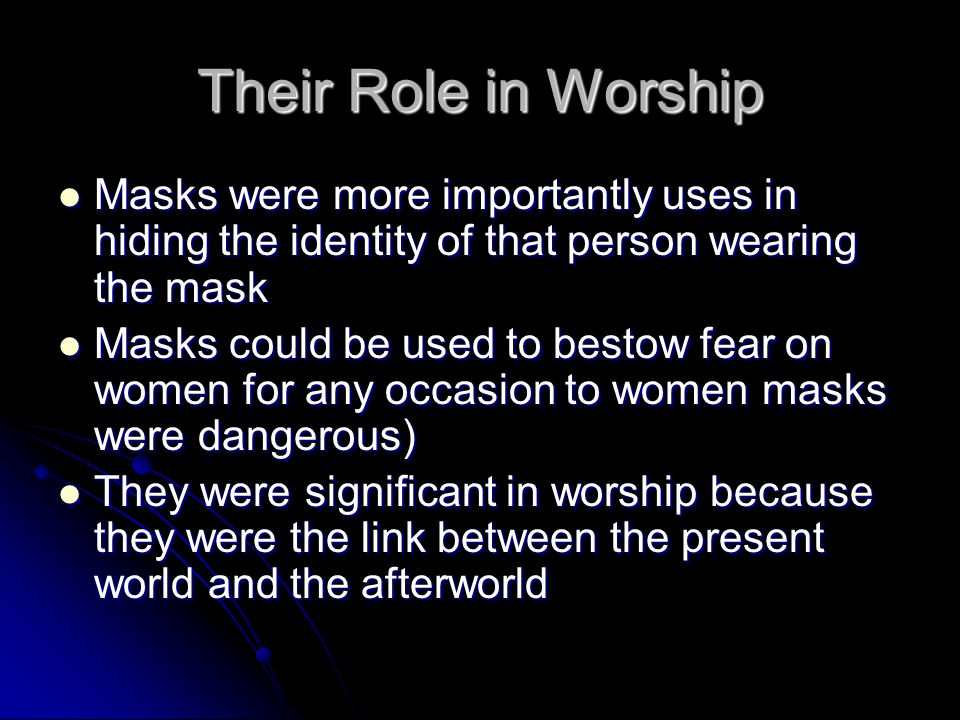 Their Role in Worship

- Masks were more importantly uses in hiding the identity of that person wearing the mask
- Masks could be used to bestow fear on women for any occasion to women masks were dangerous)
- They were significant in worship because they were the link between the present world and the afterworld